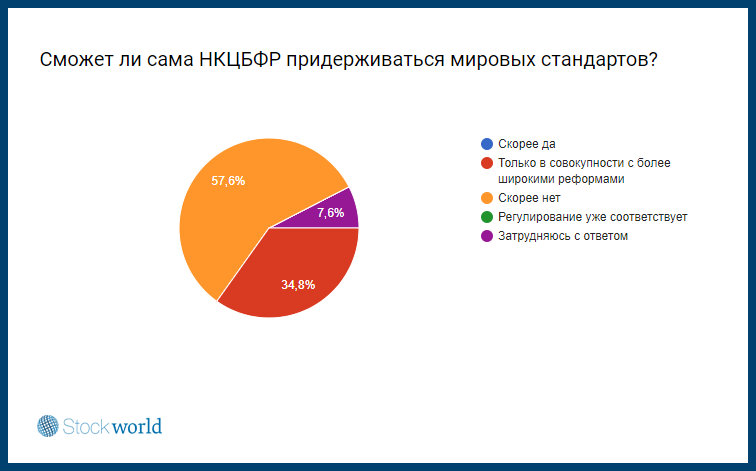 Сможет ли сама НКЦБФР придерживаться мировых стандартов?

57,6%

7,6%

34,8%

Скорее да
Только в совокупности с более широкими реформами
Скорее нет
Регулирование уже соответствует
Затрудняюсь с ответом

Stockworld